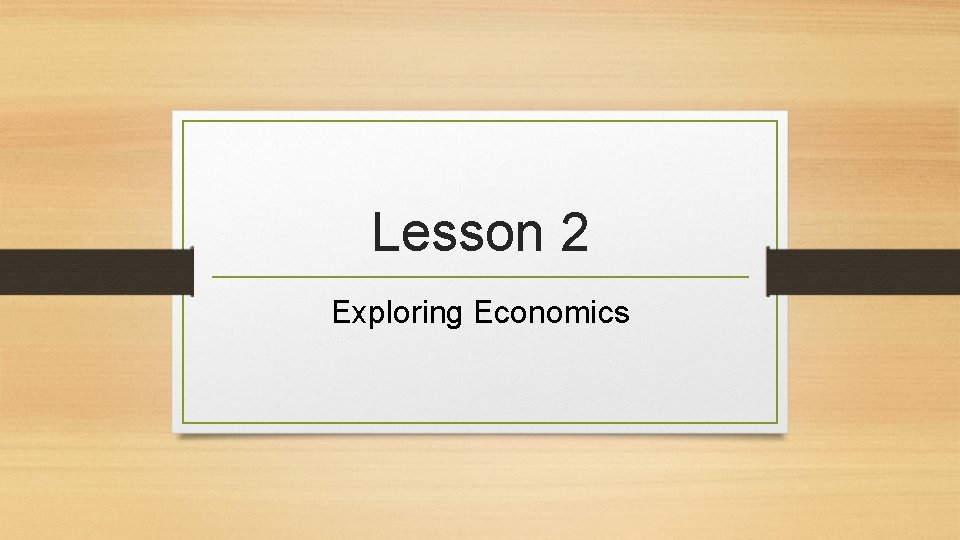 Lesson 2

Exploring Economics